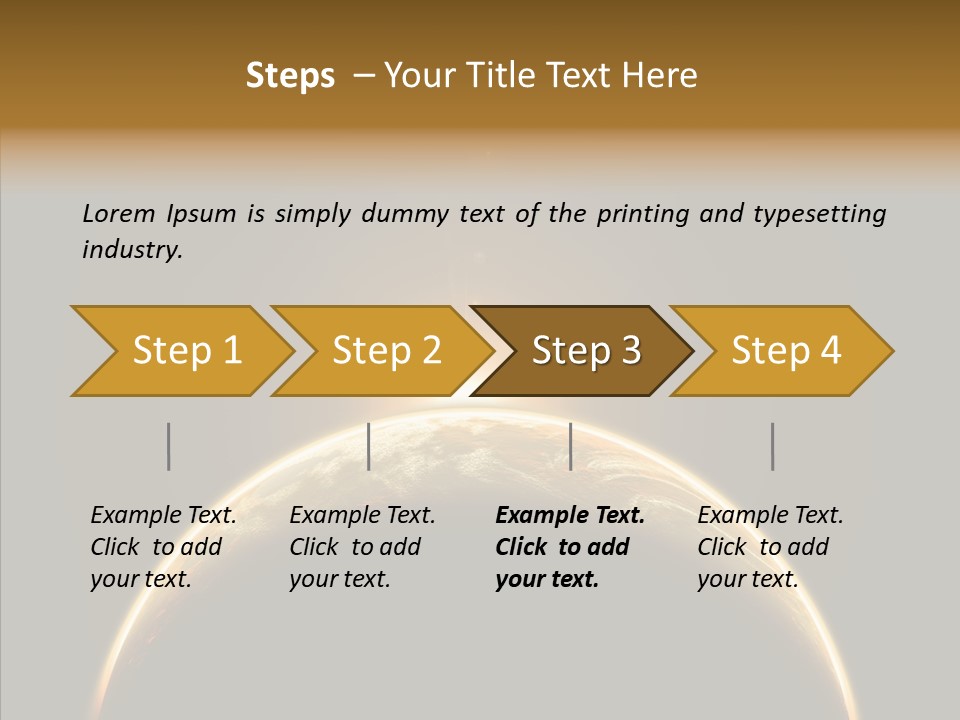 Steps – Your Title Text Here

Lorem Ipsum is simply dummy text of the printing and typesetting industry.

Step 1

Step 2

Step 3

Step 4

Example Text. Click to add your text.

Example Text. Click to add your text.

Example Text. Click to add your text.

Example Text. Click to add your text.